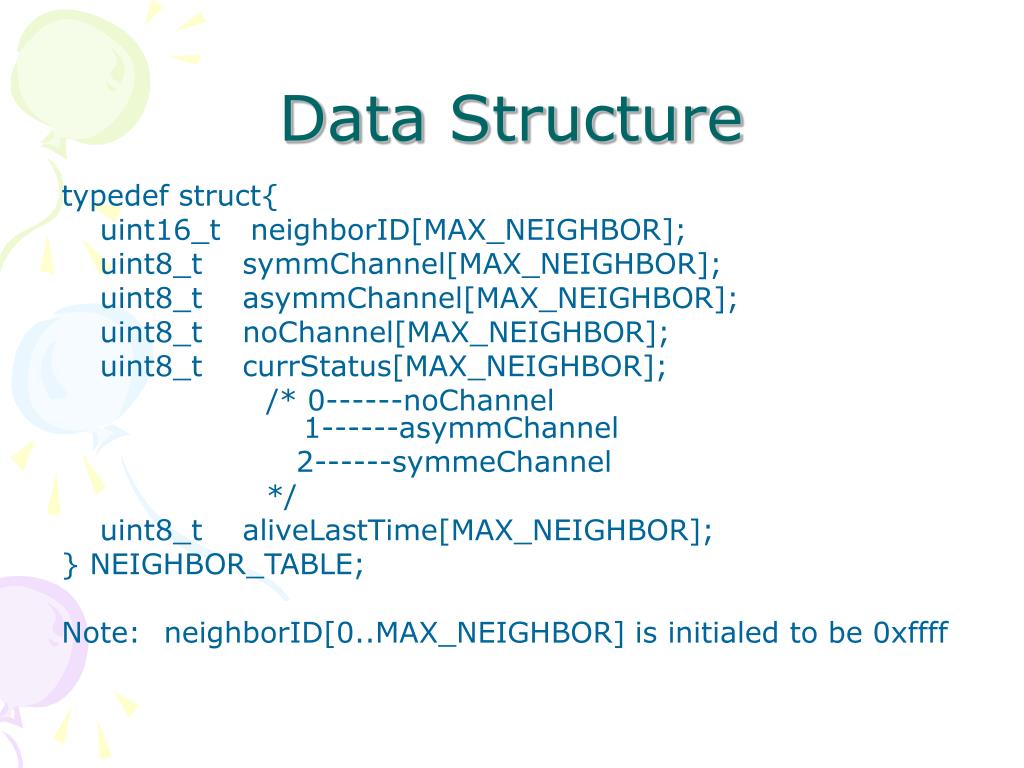 Data Structure

typedef struct{
uint16_t neighborID[MAX_NEIGHBOR];
uint8_t symmChannel[MAX_NEIGHBOR];
uint8_t asymmChannel[MAX_NEIGHBOR];
uint8_t noChannel[MAX_NEIGHBOR];
uint8_t currStatus[MAX_NEIGHBOR];
/* 0------noChannel
1------asymmChannel
2------symmeChannel
*/
uint8_t aliveLastTime[MAX_NEIGHBOR];
} NEIGHBOR_TABLE;

Note: neighborID[0..MAX_NEIGHBOR] is initialed to be 0xffff